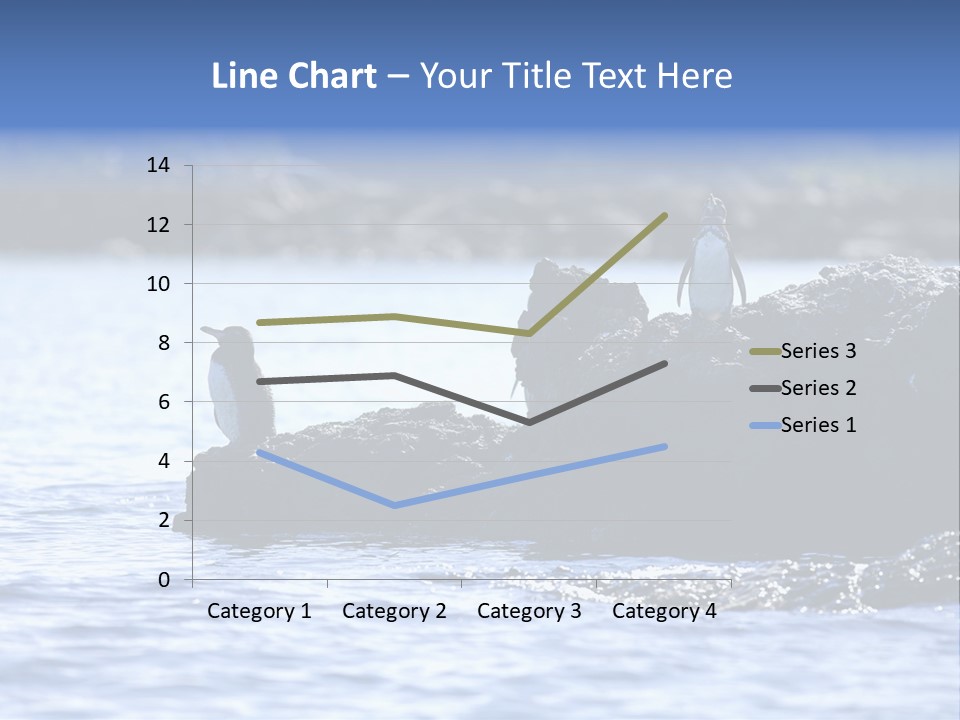 Line Chart – Your Title Text Here

14
12
10
8
6
4
2
0

Category 1 Category 2 Category 3 Category 4

Series 3
Series 2
Series 1